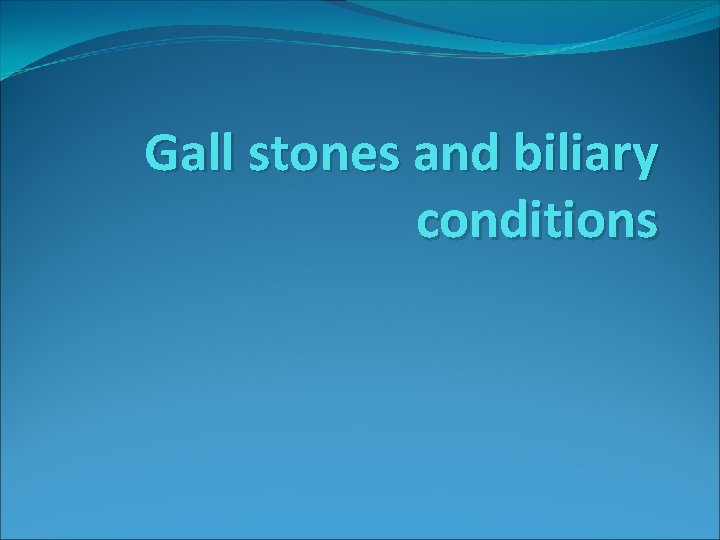 Gall stones and biliary conditions